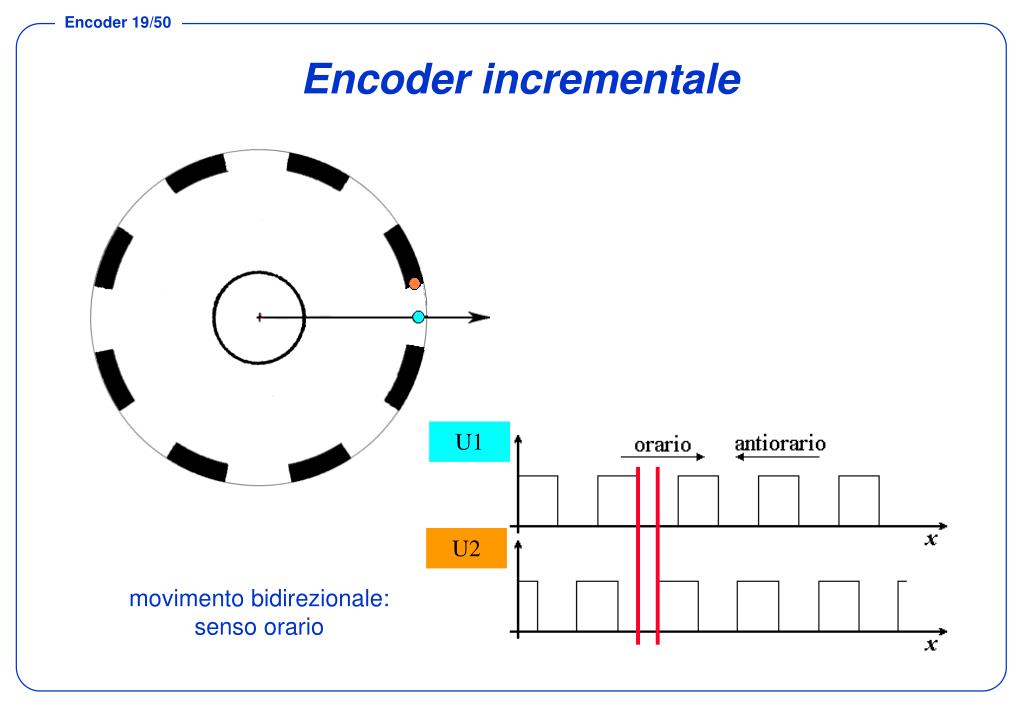 Encoder 19/50

Encoder incrementale

U1

orario

antiorario

$x$

U2

$x$

movimento bidirezionale: senso orario